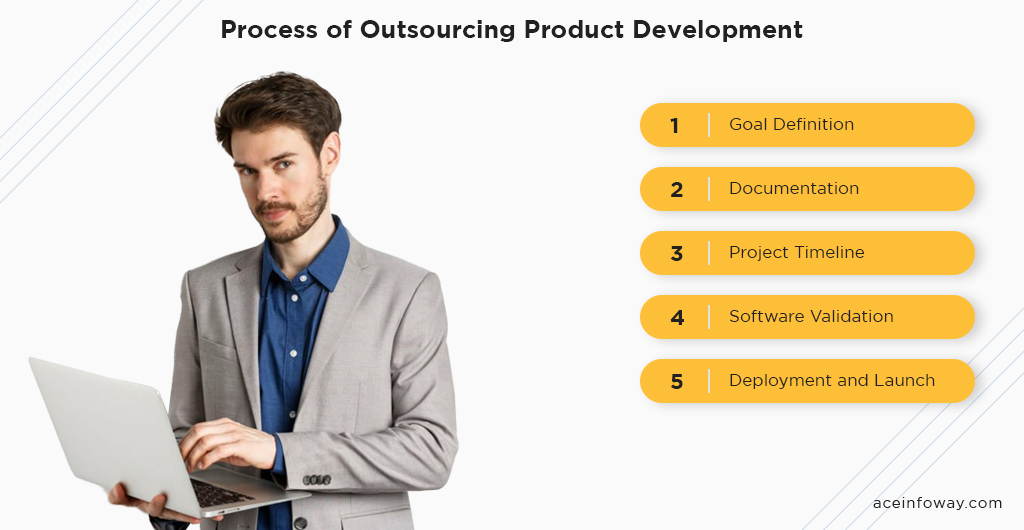 Process of Outsourcing Product Development

1 Goal Definition

2 Documentation

3 Project Timeline

4 Software Validation

5 Deployment and Launch

aceinfoway.com